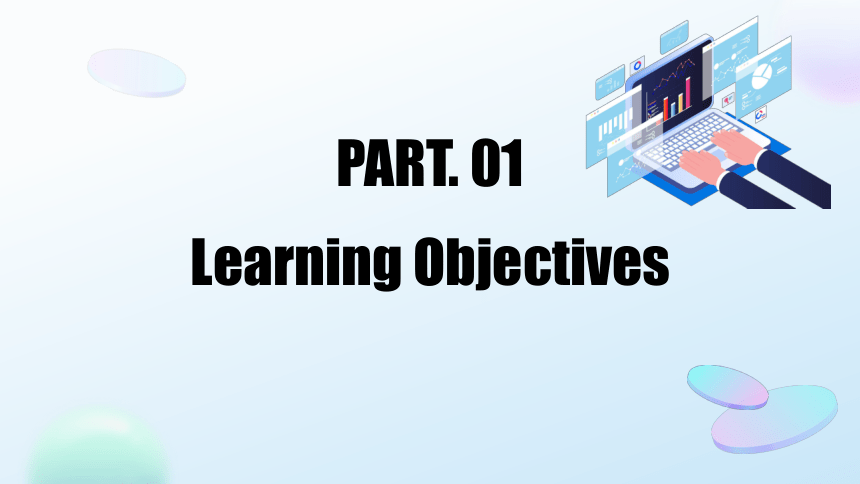 PART. 01

Learning Objectives